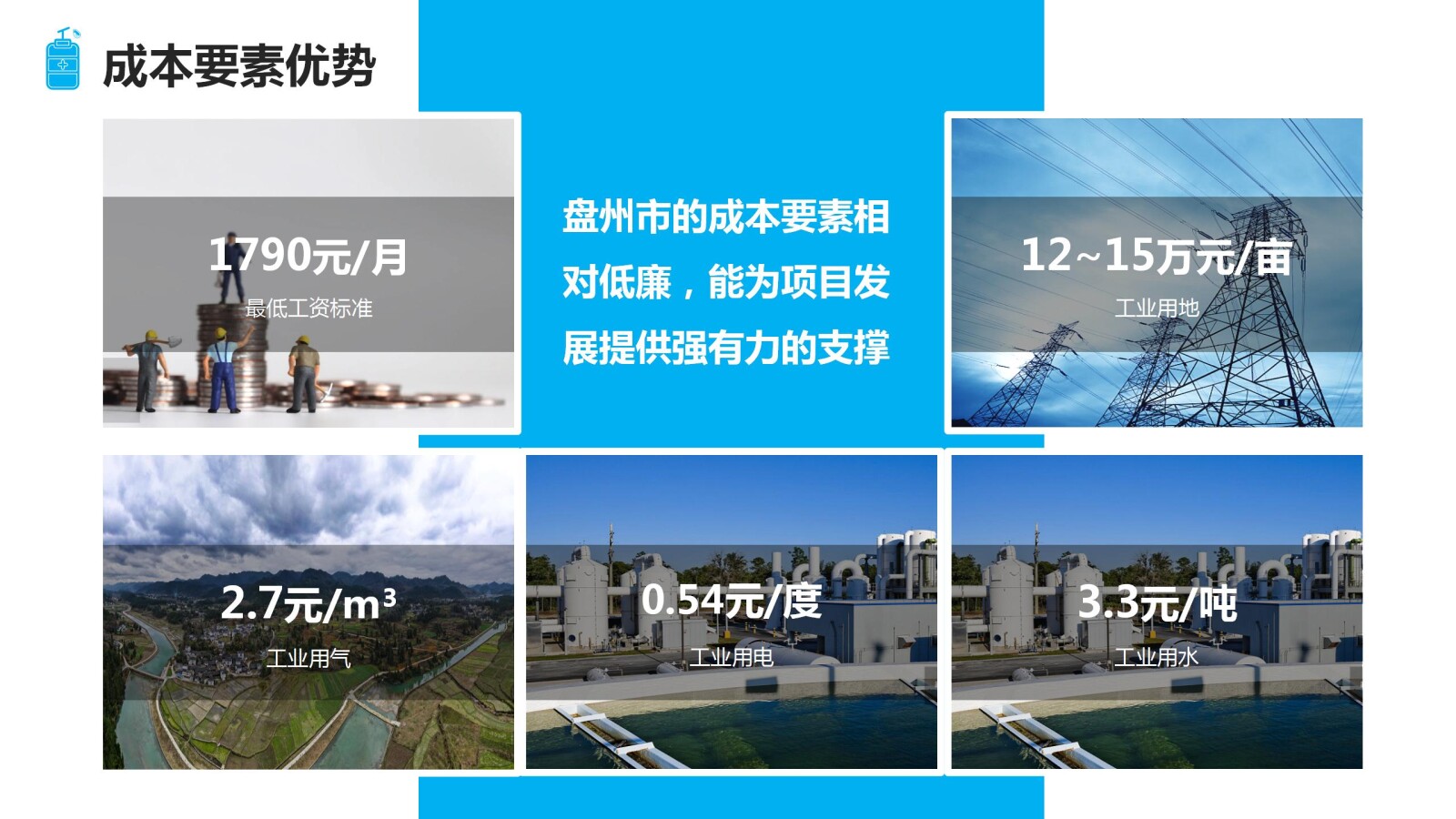 成本要素优势

1790元/月
最低工资标准

盘州市的成本要素相对低廉，能为项目发展提供强有力的支撑

12~15万元/亩
工业用地

2.7元/m³
工业用气

0.54元/度
工业用电

3.3元/吨
工业用水